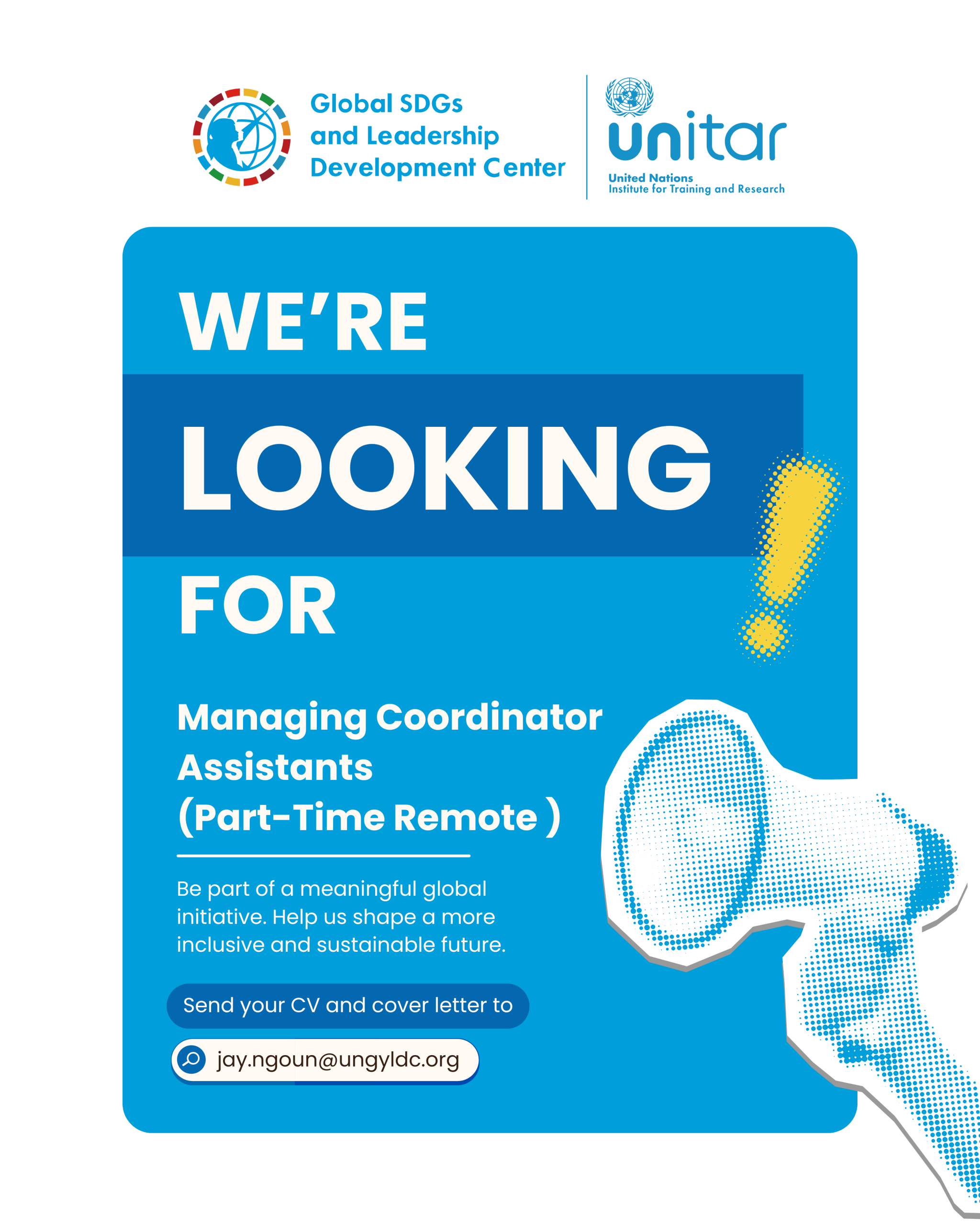 Global SDGs and Leadership Development Center

unitar
United Nations Institute for Training and Research

WE'RE
LOOKING
FOR

Managing Coordinator Assistants (Part-Time Remote )

Be part of a meaningful global initiative. Help us shape a more inclusive and sustainable future.

Send your CV and cover letter to

jay.ngoun@ungyldc.org